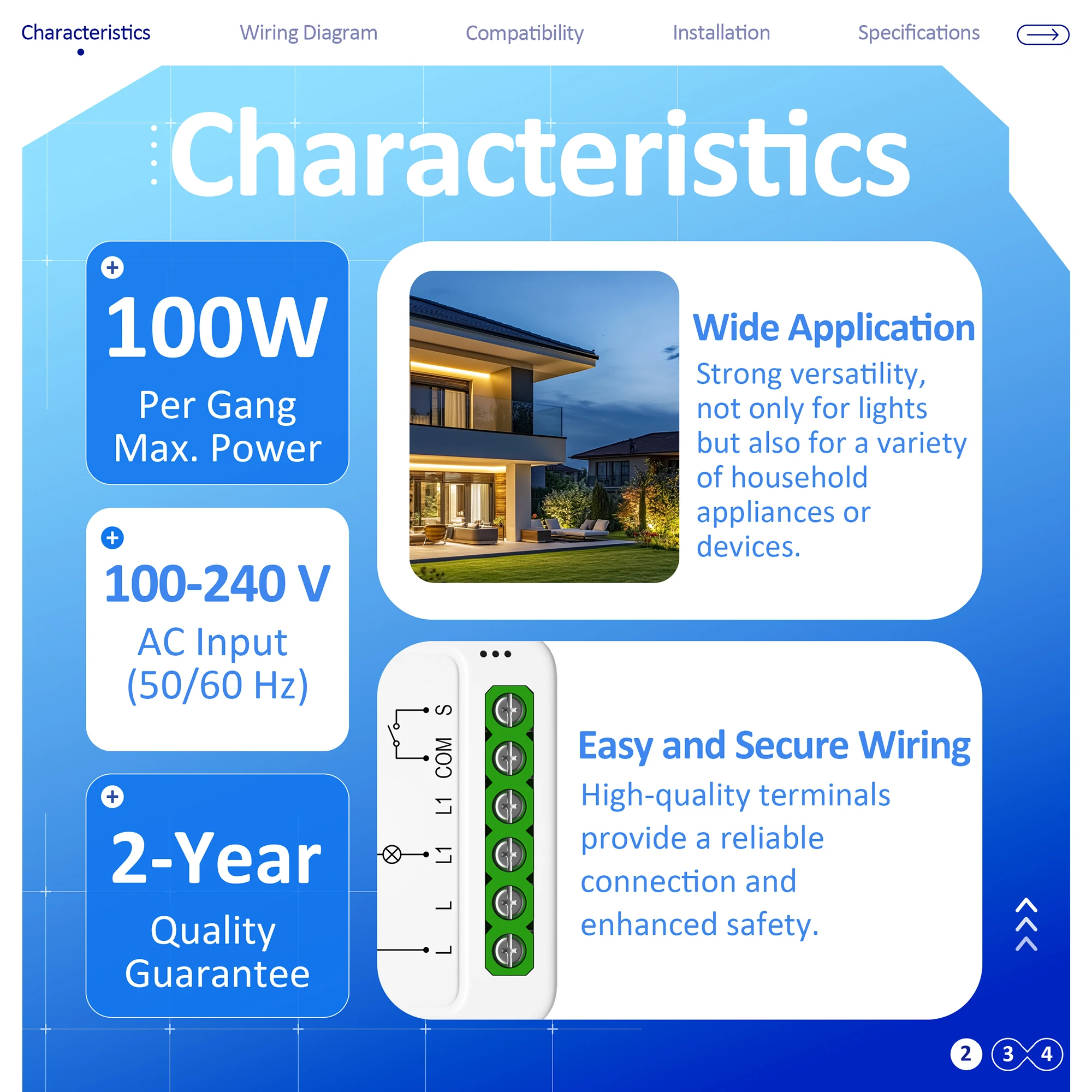 Characteristics Wiring Diagram Compatibility Installation Specifications

Characteristics

100W
Per Gang
Max. Power

100-240 V
AC Input
(50/60 Hz)

2-Year
Quality
Guarantee

Wide Application
Strong versatility, not only for lights but also for a variety of household appliances or devices.

S
COM
L1
L1
L
L

Easy and Secure Wiring
High-quality terminals provide a reliable connection and enhanced safety.

2 3 4